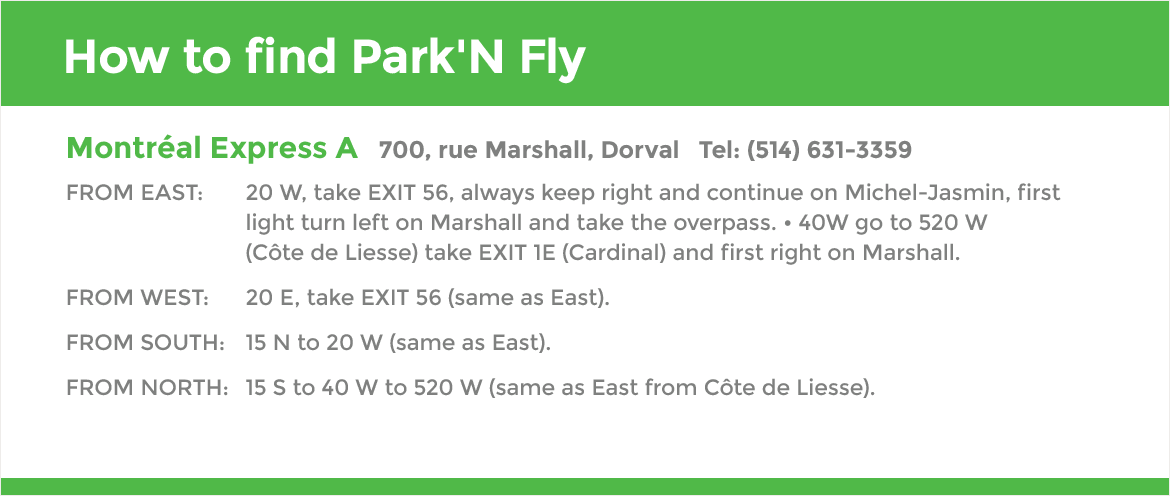 How to find Park'N Fly

Montréal Express A 700, rue Marshall, Dorval Tel: (514) 631-3359

FROM EAST: 20 W, take EXIT 56, always keep right and continue on Michel-Jasmin, first light turn left on Marshall and take the overpass. • 40W go to 520 W (Côte de Liesse) take EXIT 1E (Cardinal) and first right on Marshall.

FROM WEST: 20 E, take EXIT 56 (same as East).

FROM SOUTH: 15 N to 20 W (same as East).

FROM NORTH: 15 S to 40 W to 520 W (same as East from Côte de Liesse).